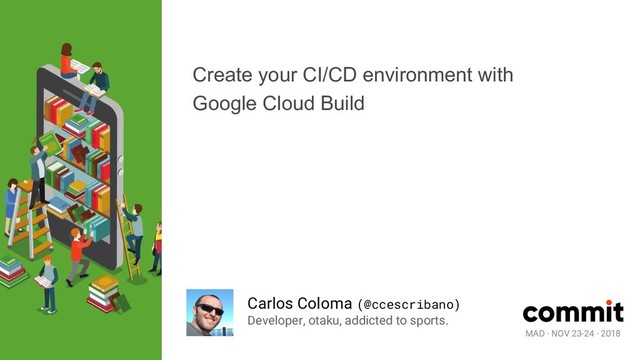 Create your CI/CD environment with Google Cloud Build

Carlos Coloma (@ccescribano)
Developer, otaku, addicted to sports.

commit
MAD · NOV 23-24 · 2018